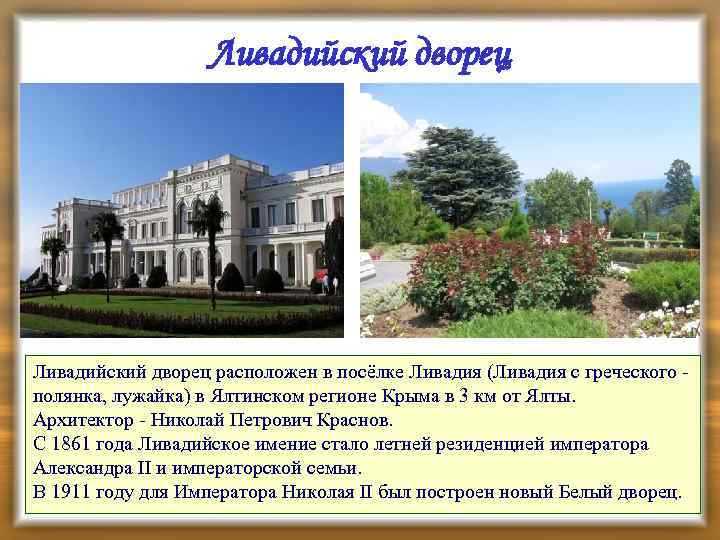 Ливадийский дворец

Ливадийский дворец расположен в посёлке Ливадия (Ливадия с греческого - полянка, лужайка) в Ялтинском регионе Крыма в 3 км от Ялты.
Архитектор - Николай Петрович Краснов.
С 1861 года Ливадийское имение стало летней резиденцией императора Александра II и императорской семьи.
В 1911 году для Императора Николая II был построен новый Белый дворец.